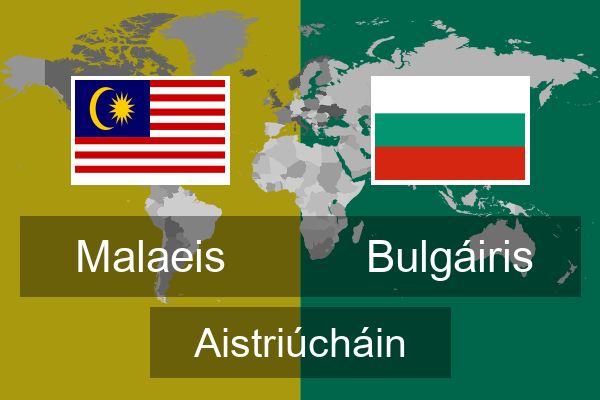 Malaeis Bulgáiris

Aistriúcháin